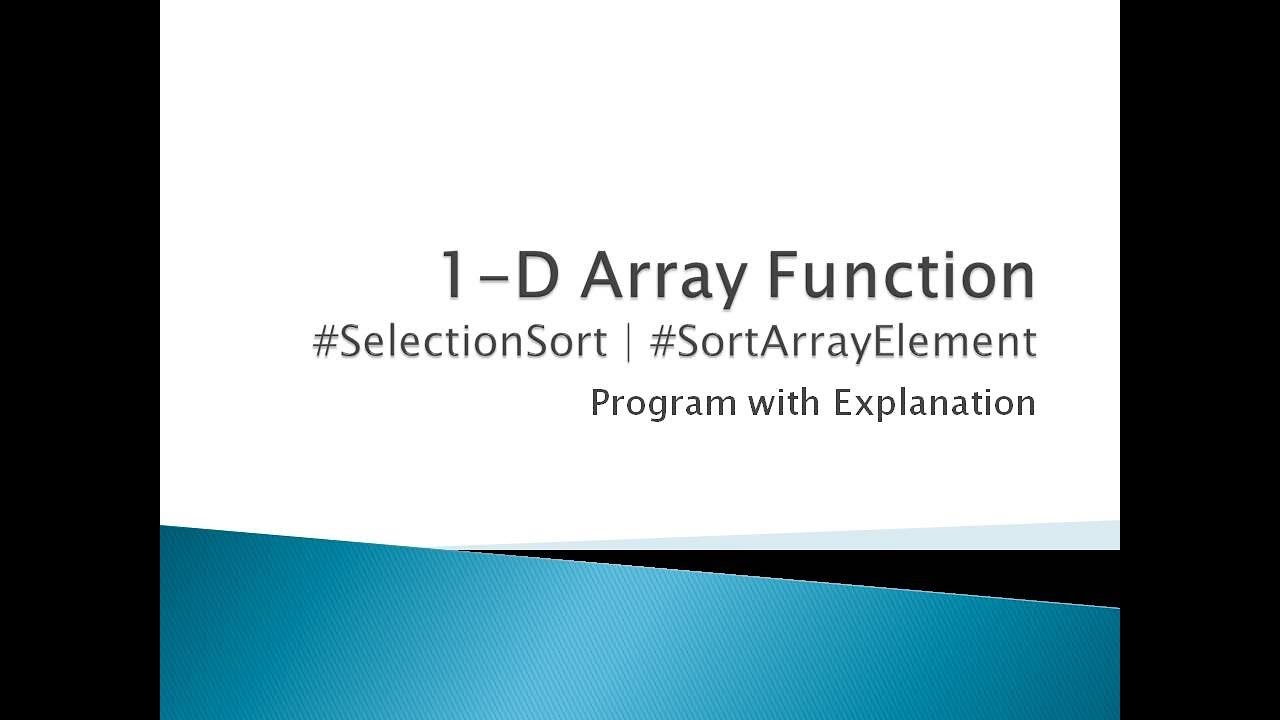 1-D Array Function
#SelectionSort | #SortArrayElement
Program with Explanation